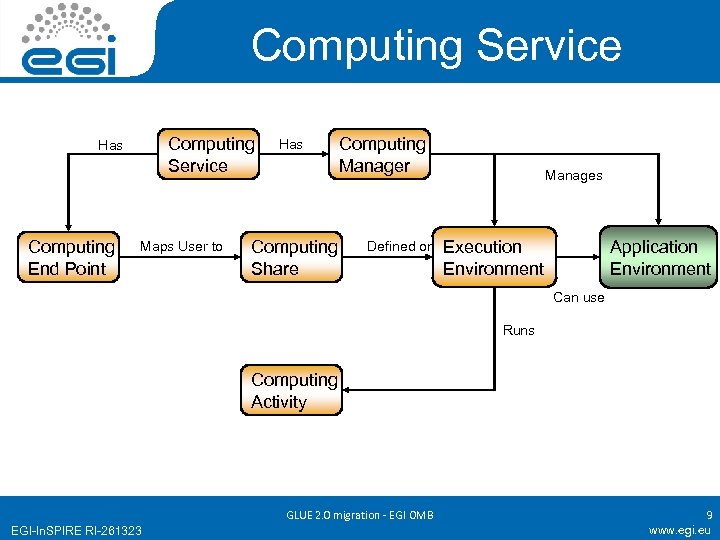 egi

Computing Service

Has

Computing Service

Has

Computing Manager

Manages

Computing End Point

Maps User to

Computing Share

Defined on

Execution Environment

Application Environment

Can use

Runs

Computing Activity

GLUE 2.0 migration - EGI OMB

9

EGI-InSPIRE RI-261323

www.egi.eu